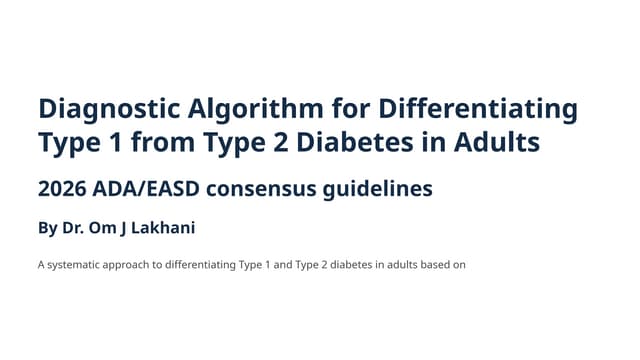 Diagnostic Algorithm for Differentiating Type 1 from Type 2 Diabetes in Adults

2026 ADA/EASD consensus guidelines

By Dr. Om J Lakhani

A systematic approach to differentiating Type 1 and Type 2 diabetes in adults based on